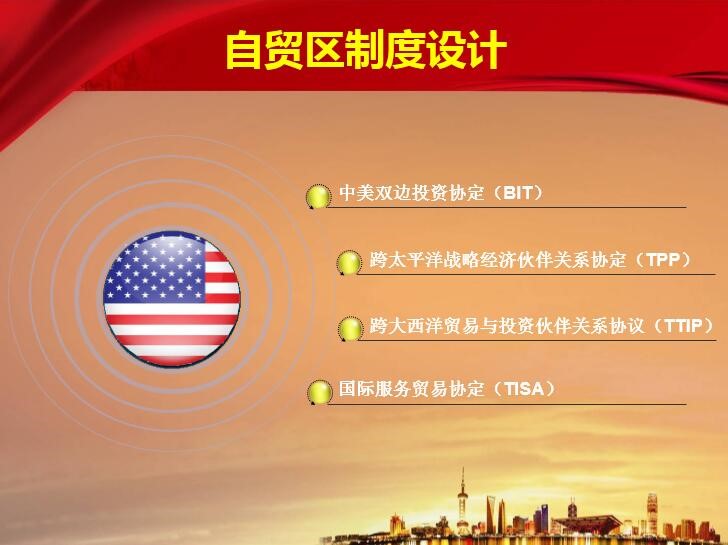 自贸区制度设计

中美双边投资协定（BIT）

跨太平洋战略经济伙伴关系协定（TPP）

跨大西洋贸易与投资伙伴关系协议（TTIP）

国际服务贸易协定（TISA）